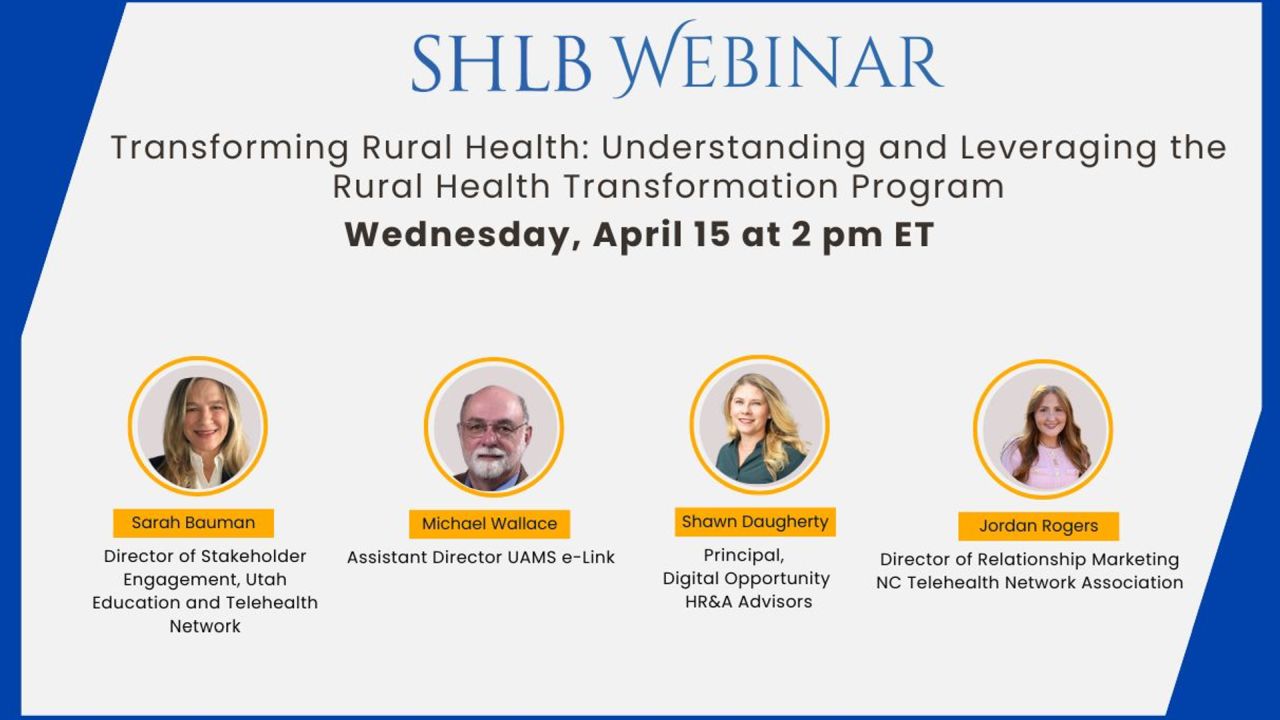 SHLB WEBINAR

Transforming Rural Health: Understanding and Leveraging the Rural Health Transformation Program

Wednesday, April 15 at 2 pm ET

Sarah Bauman
Director of Stakeholder Engagement, Utah Education and Telehealth Network

Michael Wallace
Assistant Director UAMS e-Link

Shawn Daugherty
Principal, Digital Opportunity HR&A Advisors

Jordan Rogers
Director of Relationship Marketing NC Telehealth Network Association